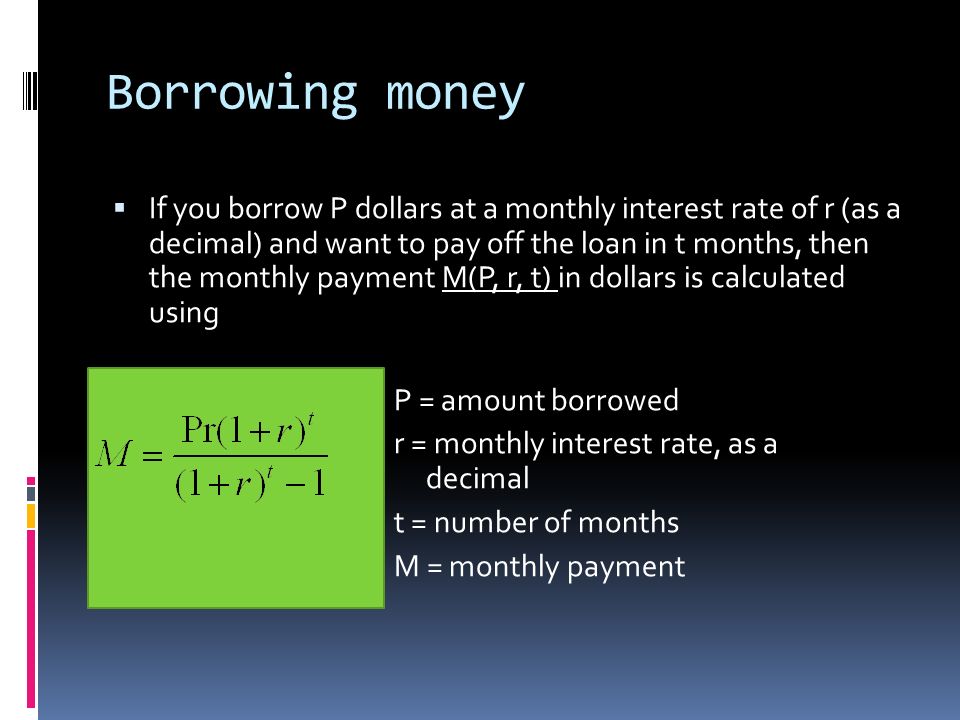 Borrowing money

▪ If you borrow P dollars at a monthly interest rate of r (as a decimal) and want to pay off the loan in t months, then the monthly payment M(P, r, t) in dollars is calculated using

$M = \frac{\Pr(1+r)^t}{(1+r)^t - 1}$

P = amount borrowed

r = monthly interest rate, as a decimal

t = number of months

M = monthly payment